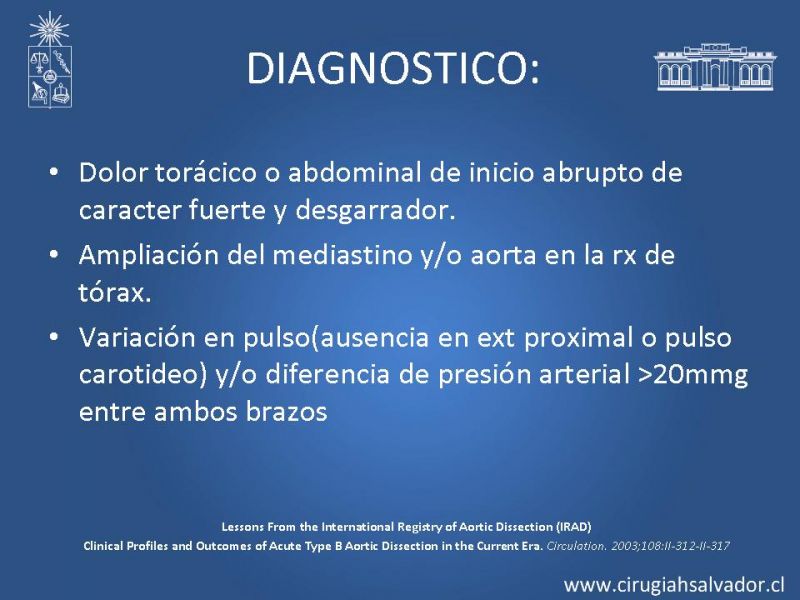 DIAGNOSTICO:

• Dolor torácico o abdominal de inicio abrupto de caracter fuerte y desgarrador.

• Ampliación del mediastino y/o aorta en la rx de tórax.

• Variación en pulso(ausencia en ext proximal o pulso carotideo) y/o diferencia de presión arterial >20mmg entre ambos brazos

Lessons From the International Registry of Aortic Dissection (IRAD)
Clinical Profiles and Outcomes of Acute Type B Aortic Dissection in the Current Era. Circulation. 2003;108:II-312-II-317

www.cirugiahsalvador.cl